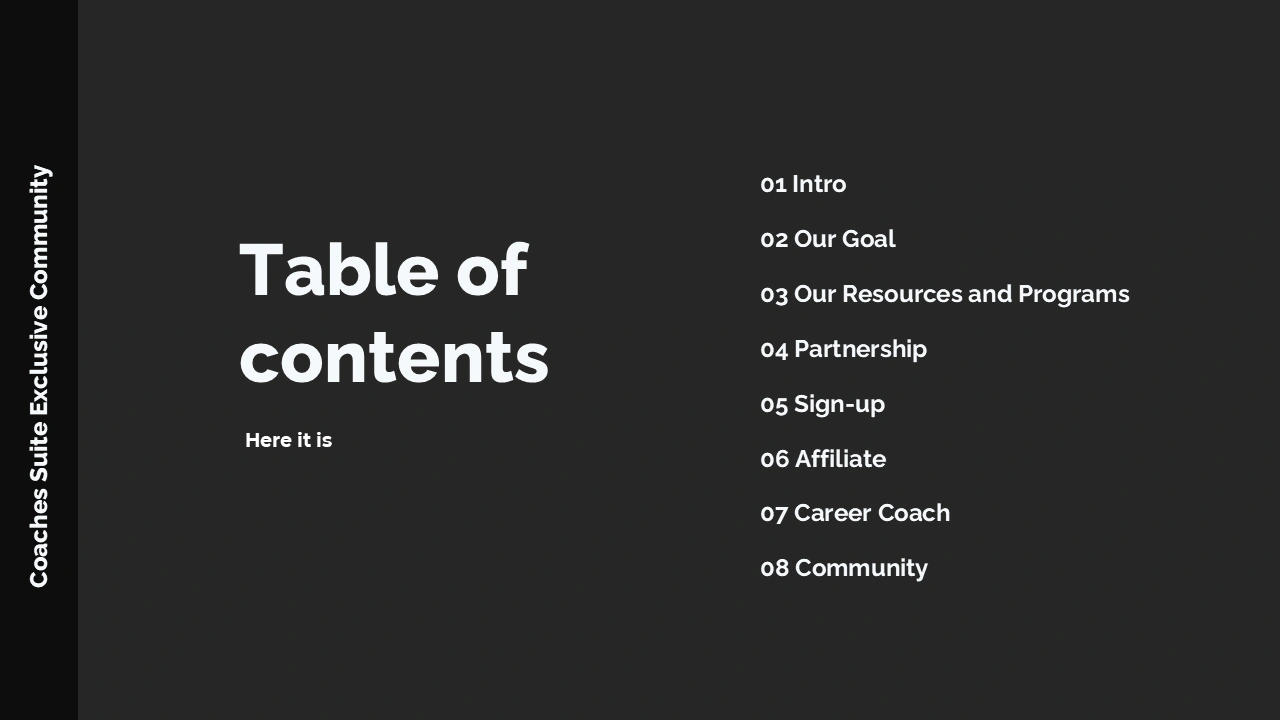 Coaches Suite Exclusive Community

Table of contents

Here it is

01 Intro

02 Our Goal

03 Our Resources and Programs

04 Partnership

05 Sign-up

06 Affiliate

07 Career Coach

08 Community